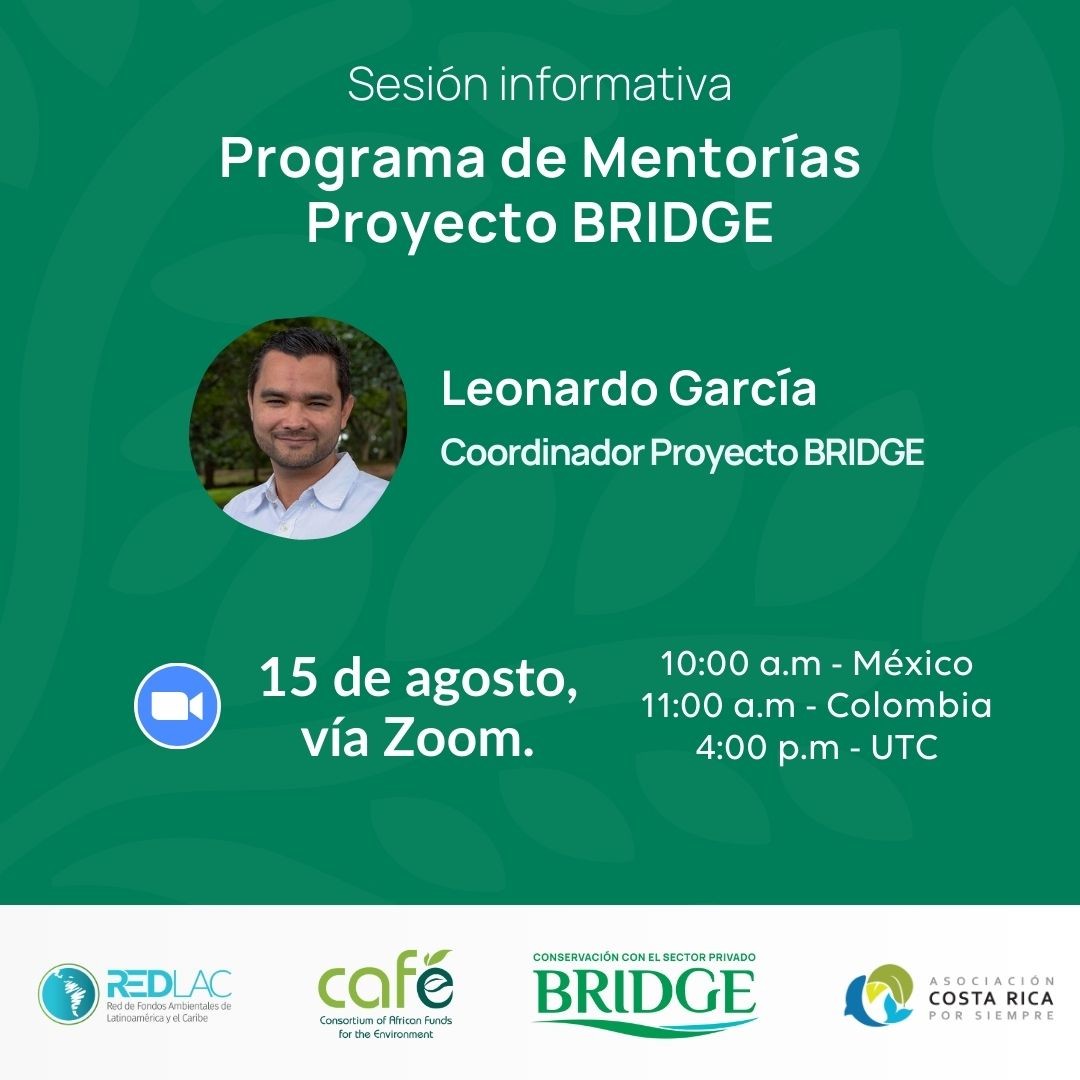 Sesión informativa
Programa de Mentorías Proyecto BRIDGE

Leonardo García
Coordinador Proyecto BRIDGE

15 de agosto, vía Zoom.

10:00 a.m - México
11:00 a.m - Colombia
4:00 p.m - UTC

REDLAC
Red de Fondos Ambientales de Latinoamérica y el Caribe

café
Consortium of African Funds for the Environment

CONSERVACIÓN CON EL SECTOR PRIVADO
BRIDGE

ASOCIACIÓN
COSTA RICA
POR SIEMPRE